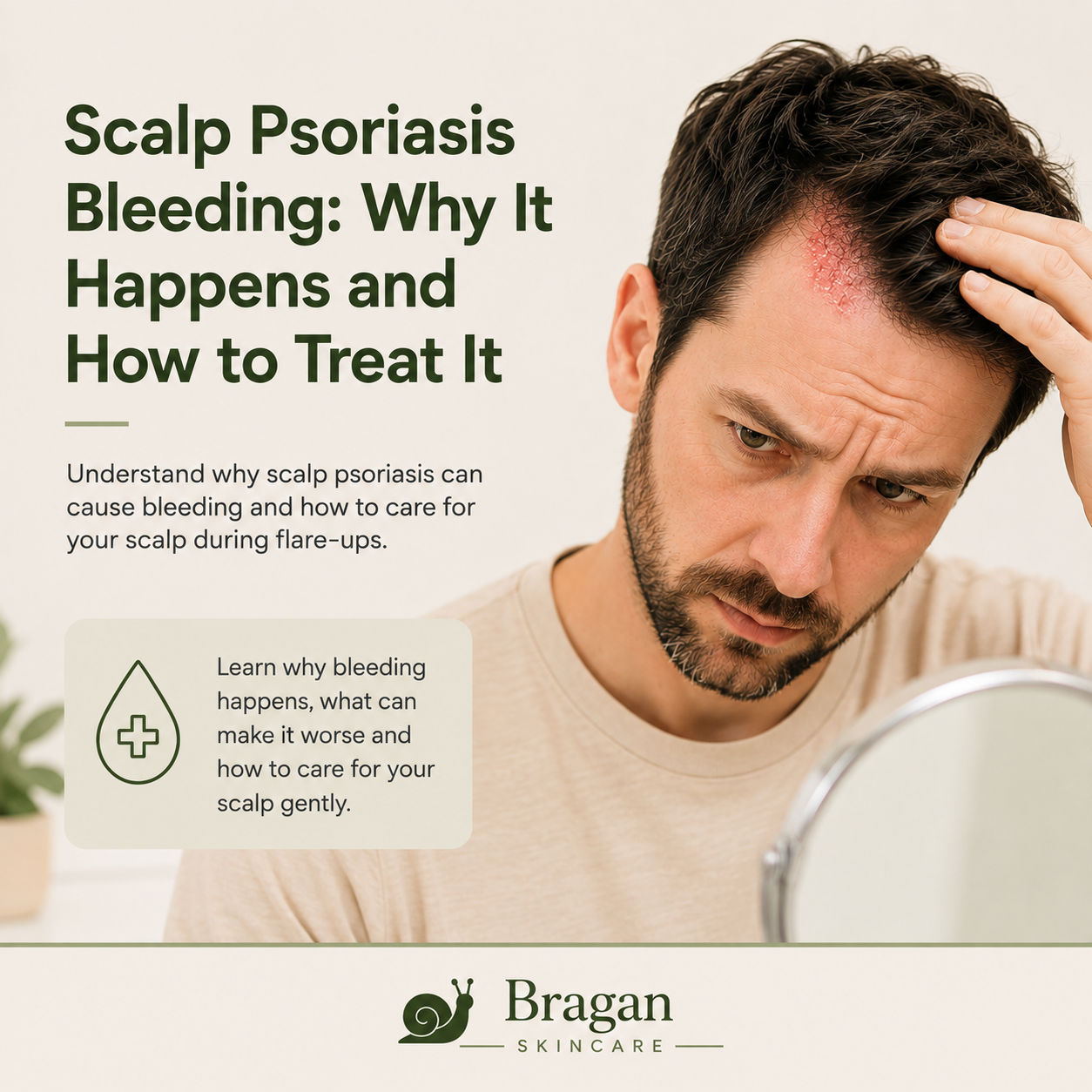 Scalp Psoriasis Bleeding: Why It Happens and How to Treat It

Understand why scalp psoriasis can cause bleeding and how to care for your scalp during flare-ups.

Learn why bleeding happens, what can make it worse and how to care for your scalp gently.

Bragan
SKINCARE